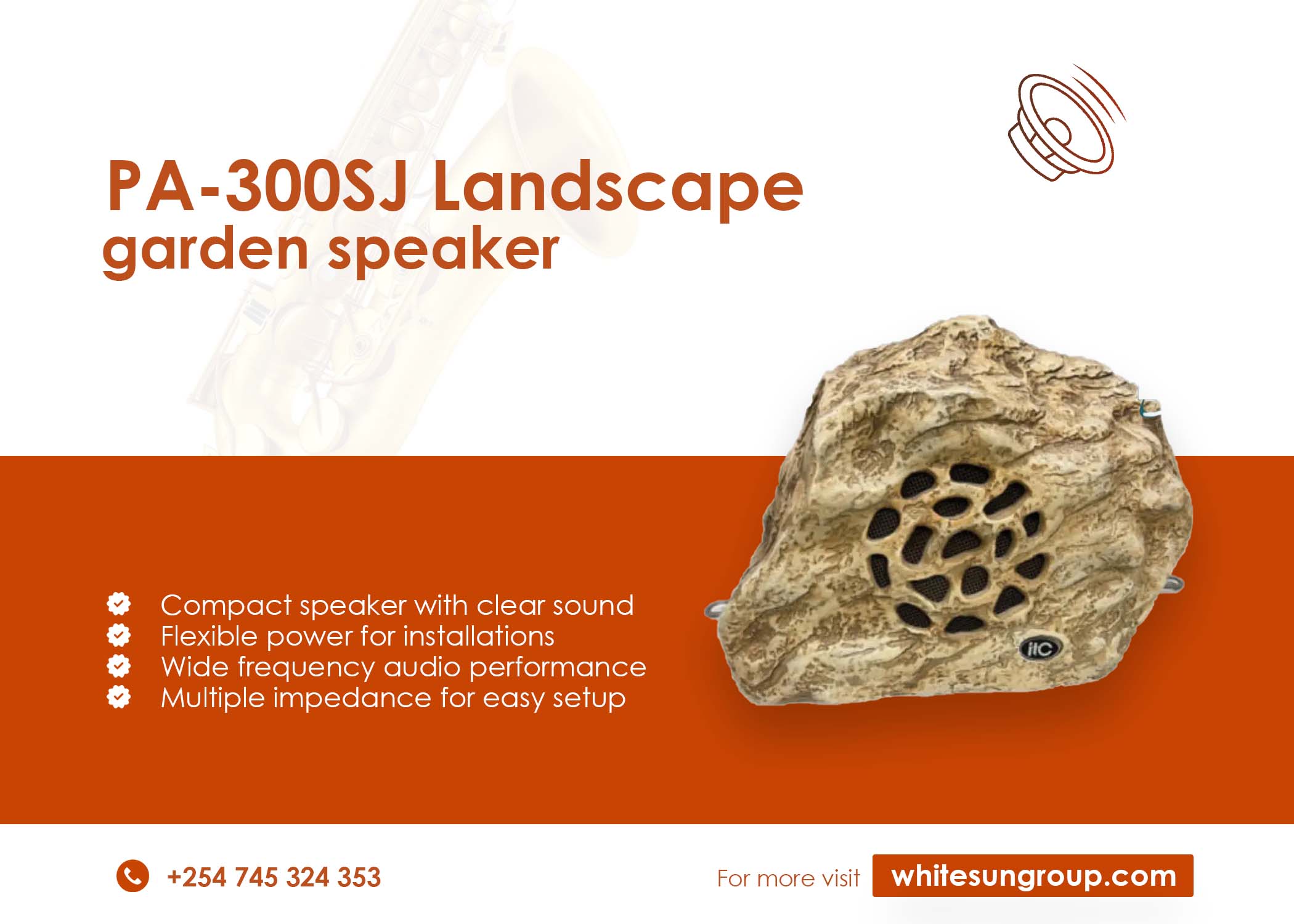 PA-300SJ Landscape garden speaker

Compact speaker with clear sound
Flexible power for installations
Wide frequency audio performance
Multiple impedance for easy setup

itC

+254 745 324 353

For more visit whitesungroup.com